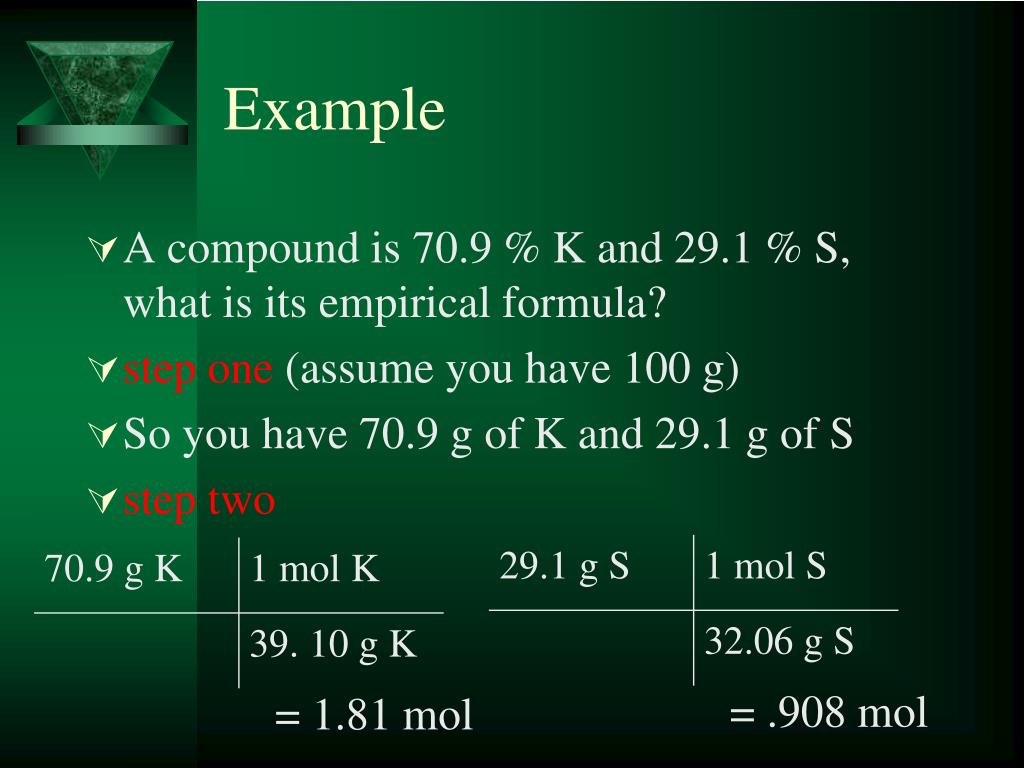 Example

A compound is 70.9 % K and 29.1 % S, what is its empirical formula?

step one (assume you have 100 g)

So you have 70.9 g of K and 29.1 g of S

step two

| 70.9 g K | 1 mol K |
|---|---|
| | 39. 10 g K |

= 1.81 mol

| 29.1 g S | 1 mol S |
|---|---|
| | 32.06 g S |

= .908 mol